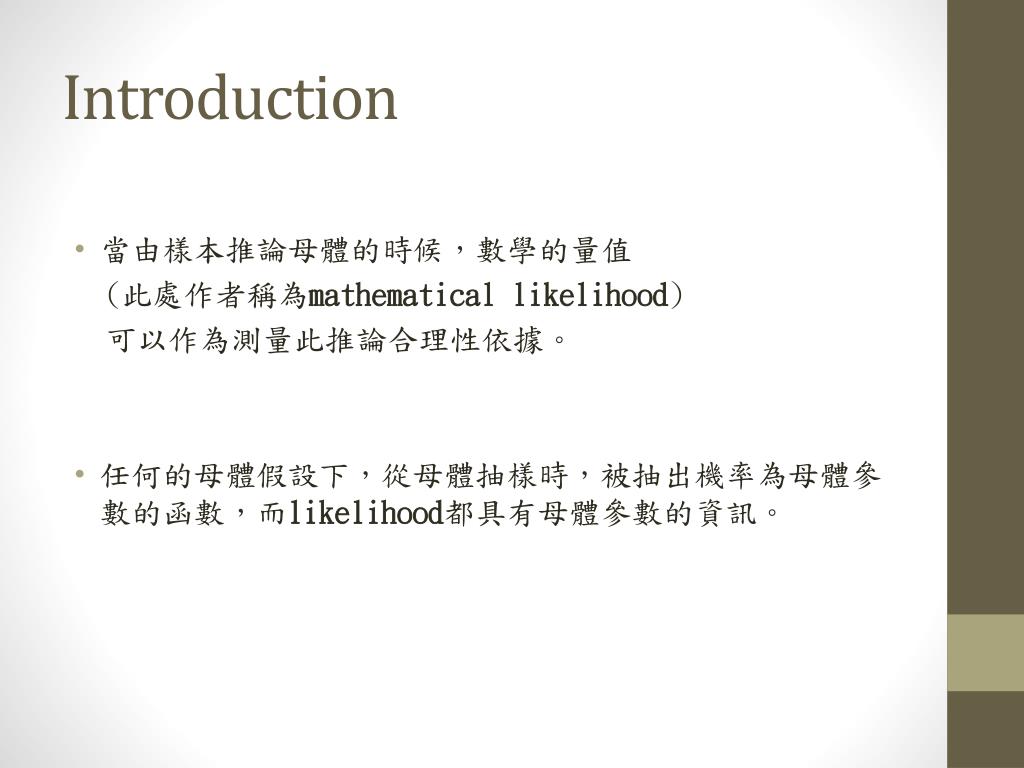 Introduction

• 當由樣本推論母體的時候，數學的量值
(此處作者稱為mathematical likelihood)
可以作為測量此推論合理性依據。

• 任何的母體假設下，從母體抽樣時，被抽出機率為母體參數的函數，而likelihood都具有母體參數的資訊。